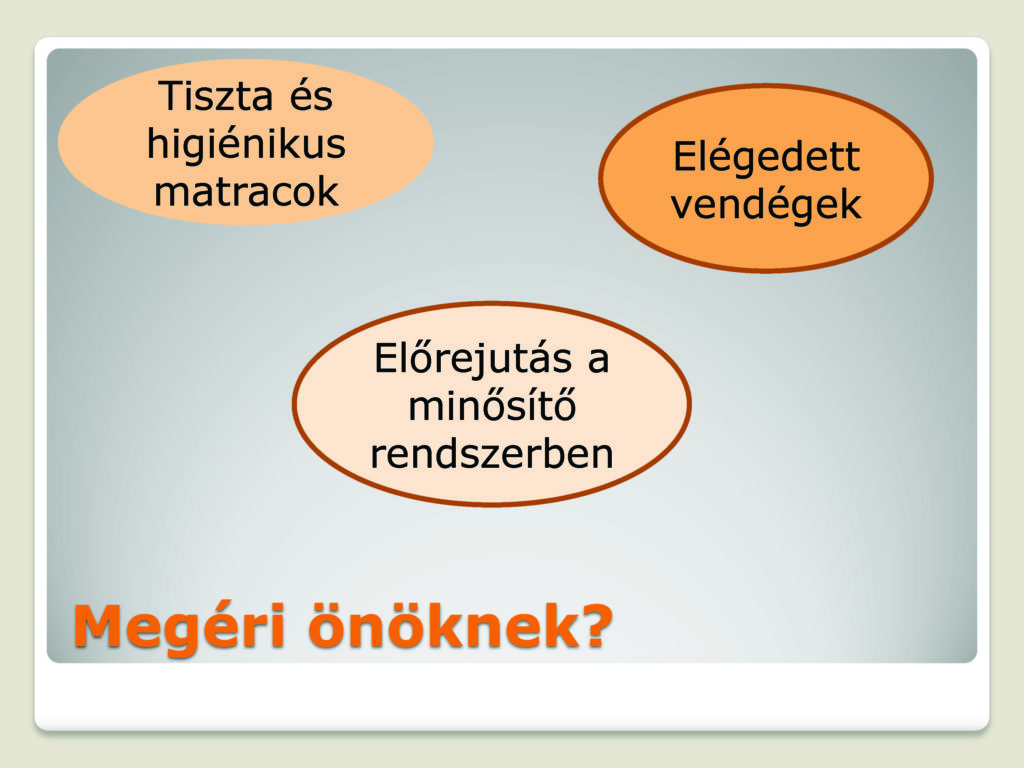 Tiszta és higiénikus matracok

Elégedett vendégek

Előrejutás a minősítő rendszerben

Megéri önöknek?